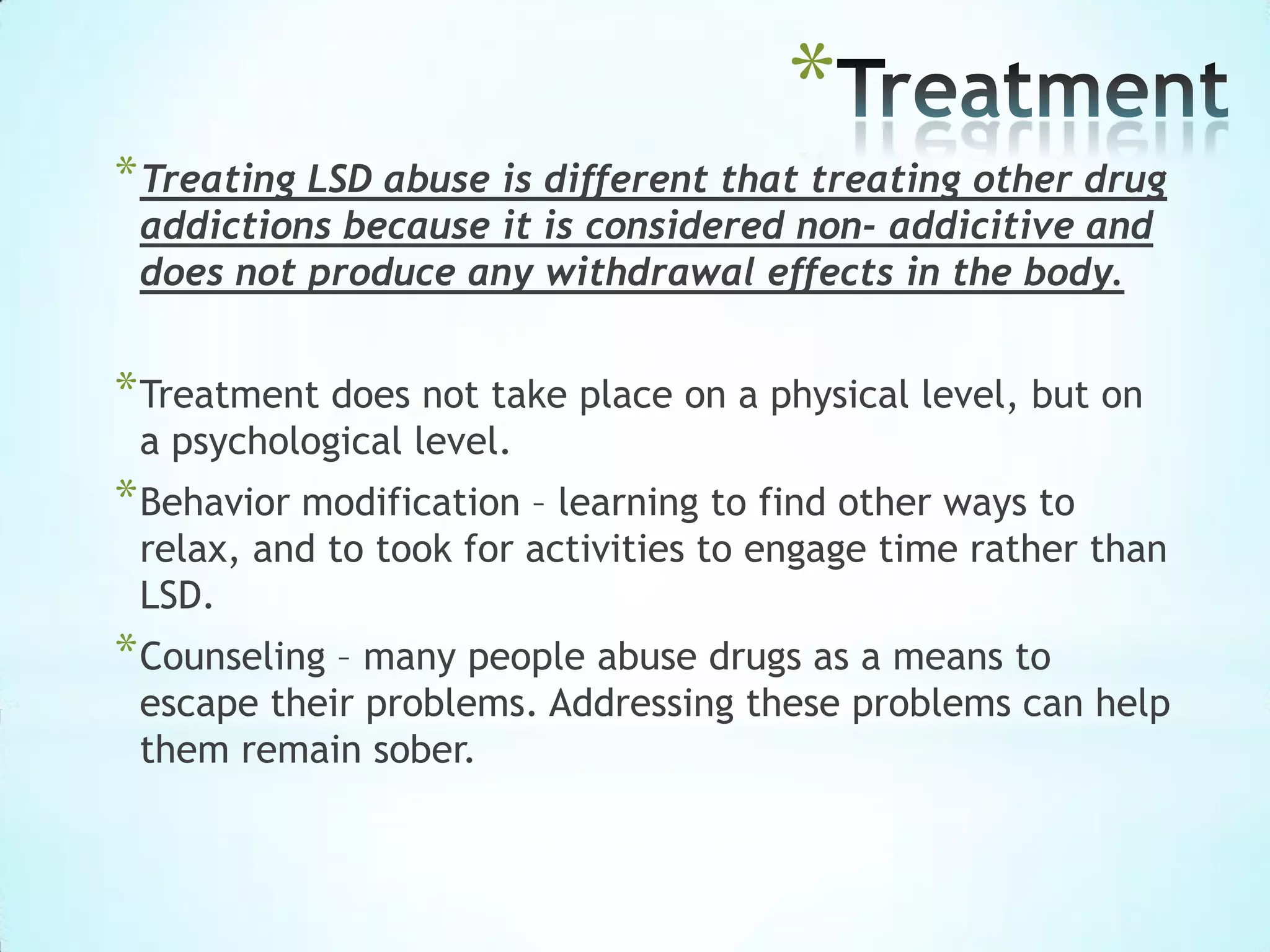 *Treatment

*Treating LSD abuse is different that treating other drug addictions because it is considered non- addicitive and does not produce any withdrawal effects in the body.

*Treatment does not take place on a physical level, but on a psychological level.

*Behavior modification – learning to find other ways to relax, and to took for activities to engage time rather than LSD.

*Counseling – many people abuse drugs as a means to escape their problems. Addressing these problems can help them remain sober.